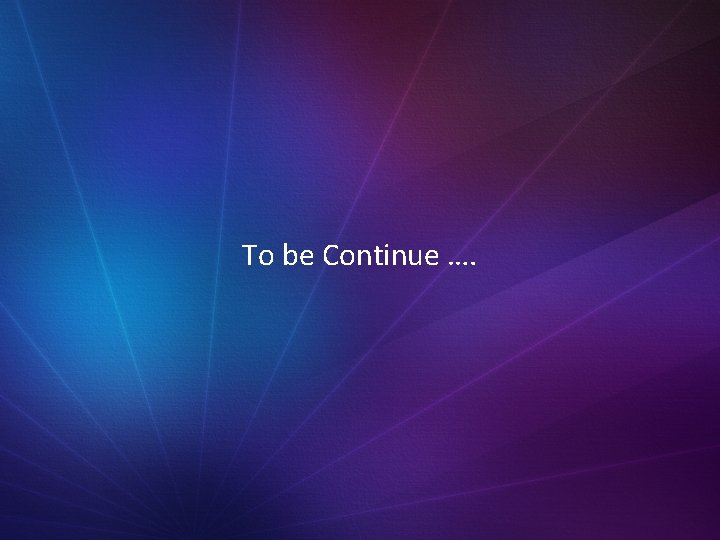 To be Continue ….